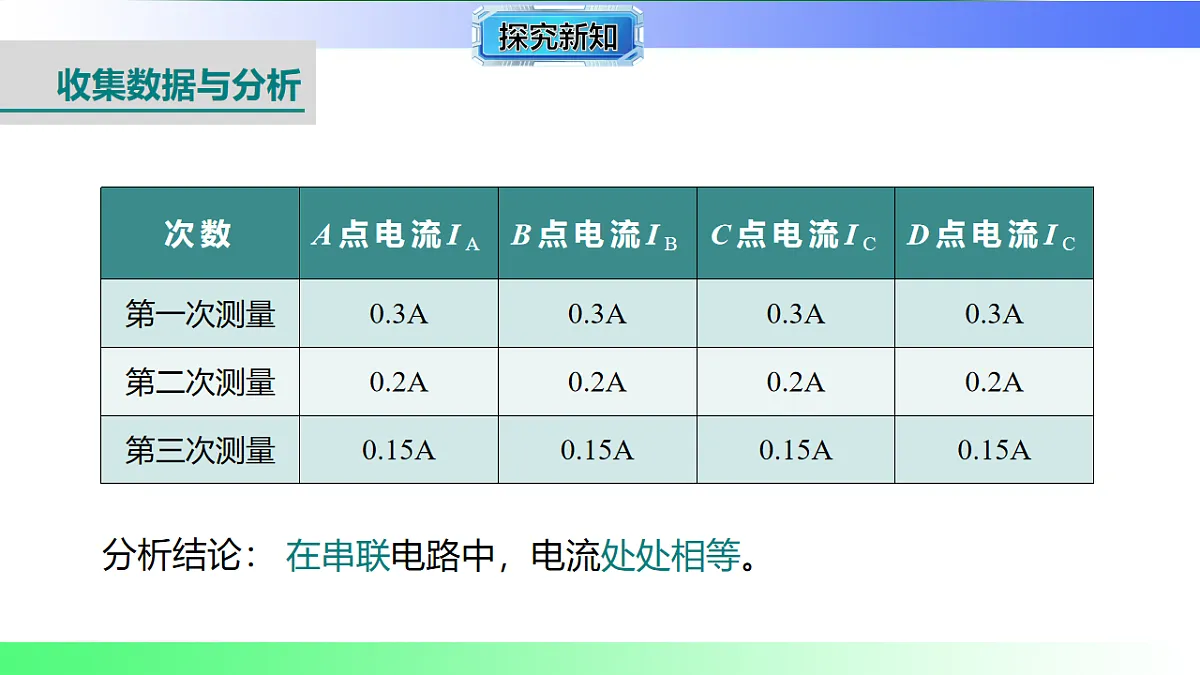 探究新知

收集数据与分析

| 次数 | $A$点电流$I_A$ | $B$点电流$I_B$ | $C$点电流$I_C$ | $D$点电流$I_C$ |
|---|---|---|---|---|
| 第一次测量 | 0.3A | 0.3A | 0.3A | 0.3A |
| 第二次测量 | 0.2A | 0.2A | 0.2A | 0.2A |
| 第三次测量 | 0.15A | 0.15A | 0.15A | 0.15A |

分析结论： 在串联电路中，电流处处相等。